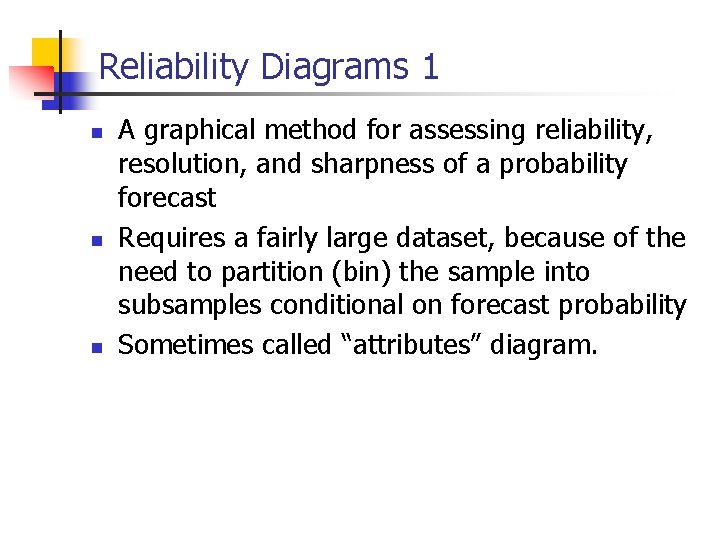 Reliability Diagrams 1

- A graphical method for assessing reliability, resolution, and sharpness of a probability forecast
- Requires a fairly large dataset, because of the need to partition (bin) the sample into subsamples conditional on forecast probability
- Sometimes called “attributes” diagram.